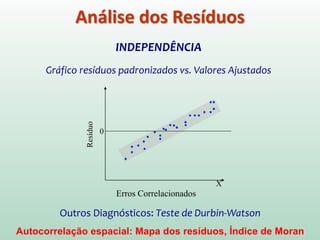 Análise dos Resíduos

INDEPENDÊNCIA

Gráfico resíduos padronizados vs. Valores Ajustados

Resíduo

0

X

Erros Correlacionados

Outros Diagnósticos: Teste de Durbin-Watson

Autocorrelação espacial: Mapa dos resíduos, Índice de Moran